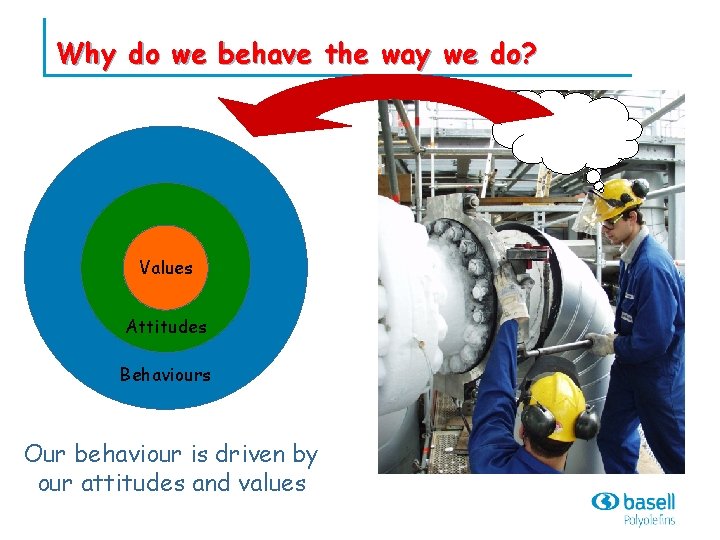 Why do we behave the way we do?

Values

Attitudes

Behaviours

Our behaviour is driven by our attitudes and values

basell
Polyolefins